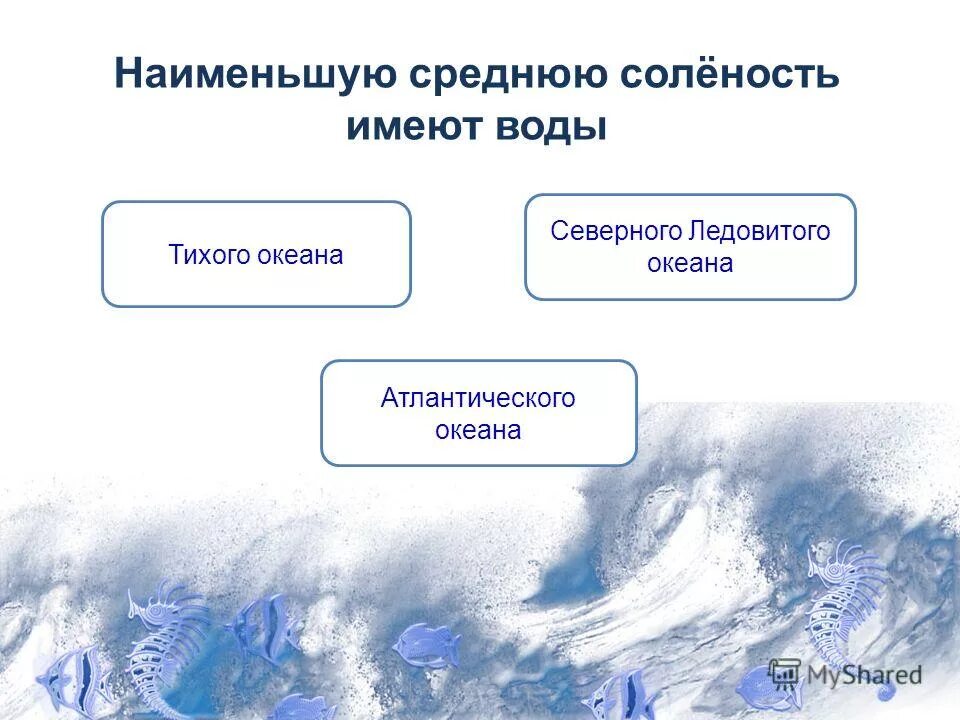 Наименьшую среднюю солёность имеют воды

Тихого океана

Северного Ледовитого океана

Атлантического океана

MyShared